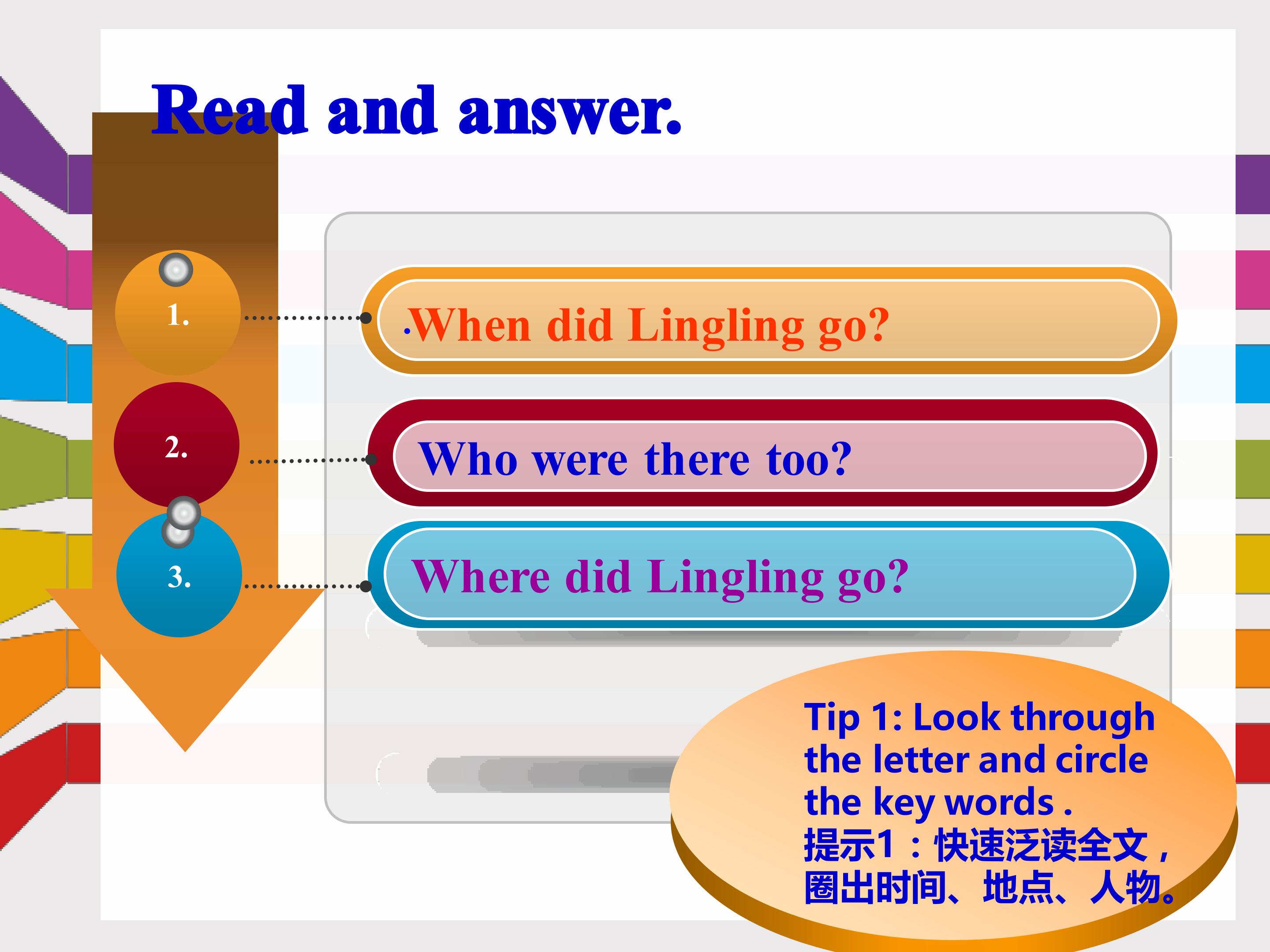 Read and answer.

1.

When did Lingling go?

2.

Who were there too?

3.

Where did Lingling go?

Tip 1: Look through the letter and circle the key words .

提示1：快速泛读全文，圈出时间、地点、人物。